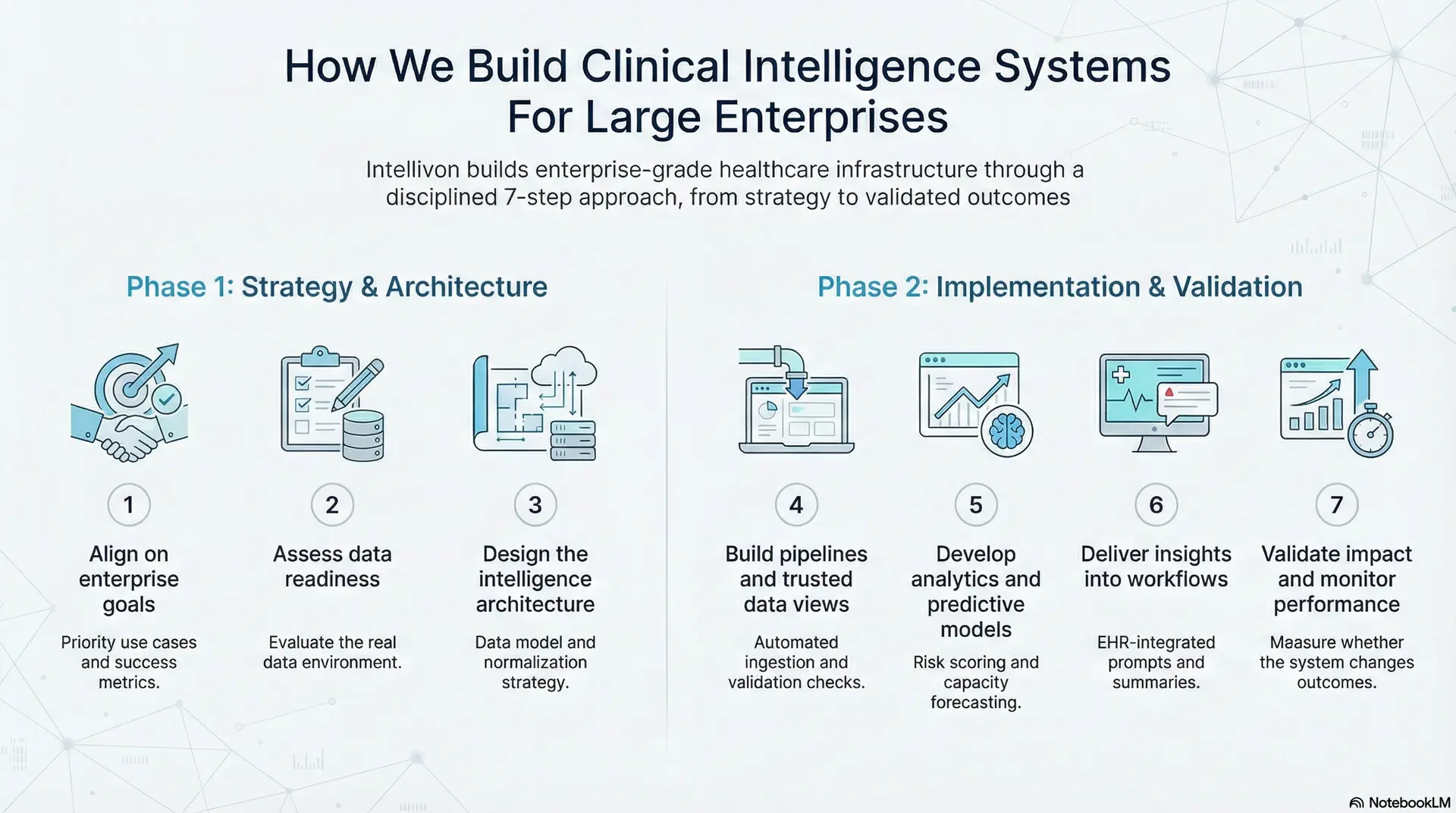 How We Build Clinical Intelligence Systems For Large Enterprises

Intellivon builds enterprise-grade healthcare infrastructure through a disciplined 7-step approach, from strategy to validated outcomes

Phase 1: Strategy & Architecture

1

Align on enterprise goals

Priority use cases and success metrics.

2

Assess data readiness

Evaluate the real data environment.

3

Design the intelligence architecture

Data model and normalization strategy.

Phase 2: Implementation & Validation

4

Build pipelines and trusted data views

Automated ingestion and validation checks.

5

Develop analytics and predictive models

Risk scoring and capacity forecasting.

6

Deliver insights into workflows

EHR-integrated prompts and summaries.

7

Validate impact and monitor performance

Measure whether the system changes outcomes.

NotebookLM